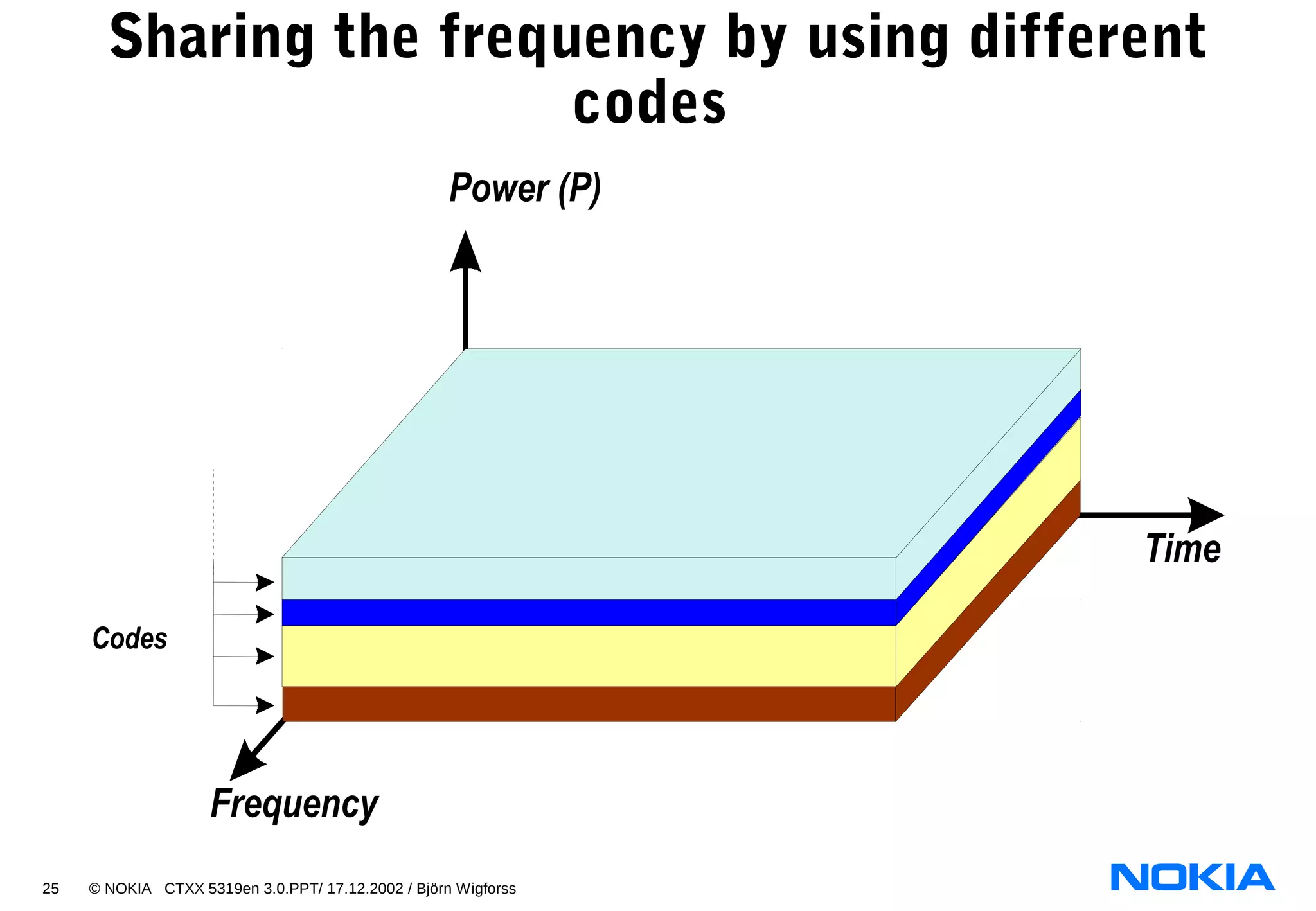 Sharing the frequency by using different codes

Power (P)

Time

Codes

Frequency

25 © NOKIA CTXX 5319en 3.0.PPT/ 17.12.2002 / Björn Wigforss

NOKIA